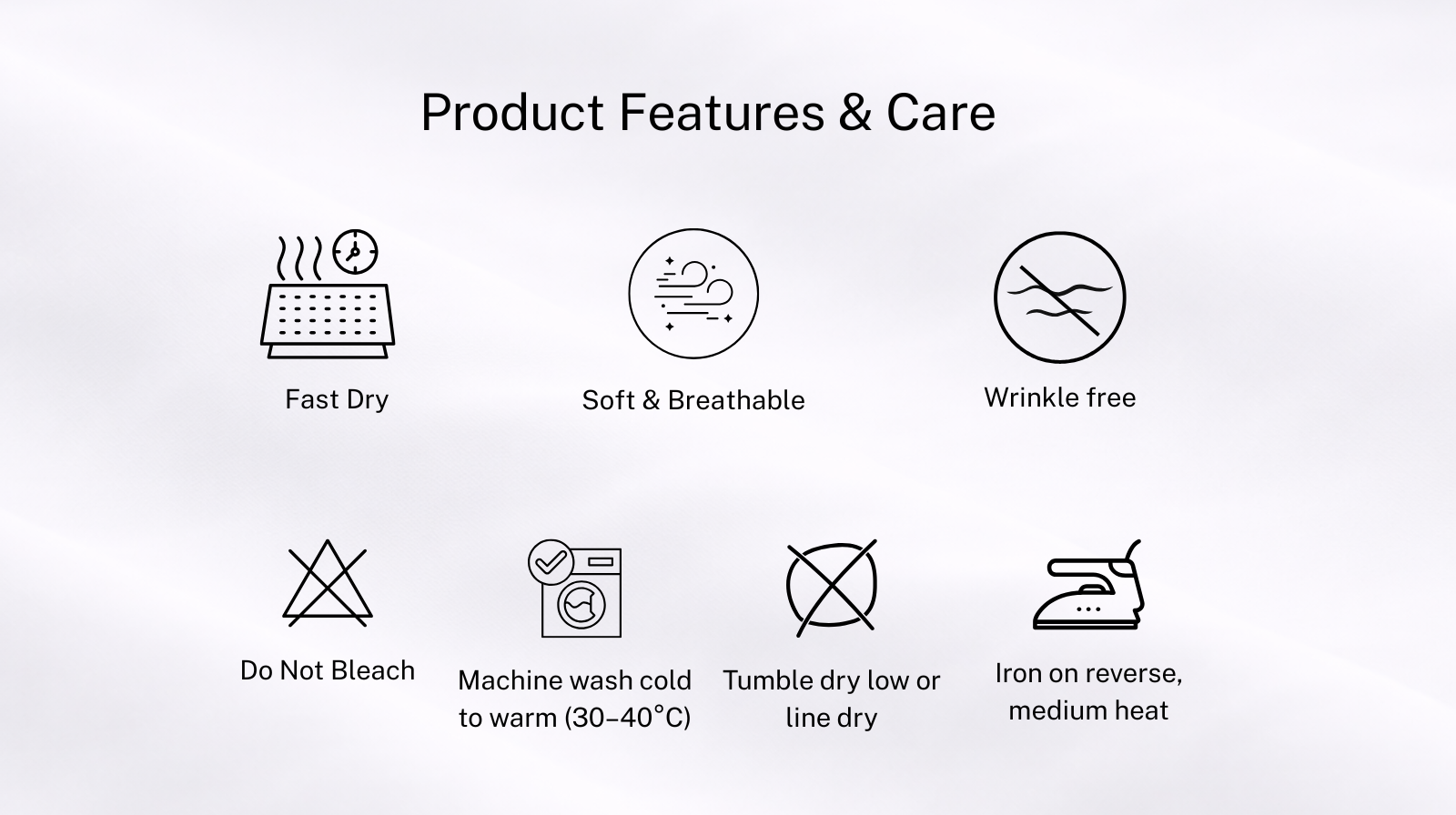 Product Features & Care

Fast Dry

Soft & Breathable

Wrinkle free

Do Not Bleach

Machine wash cold to warm (30–40°C)

Tumble dry low or line dry

Iron on reverse, medium heat